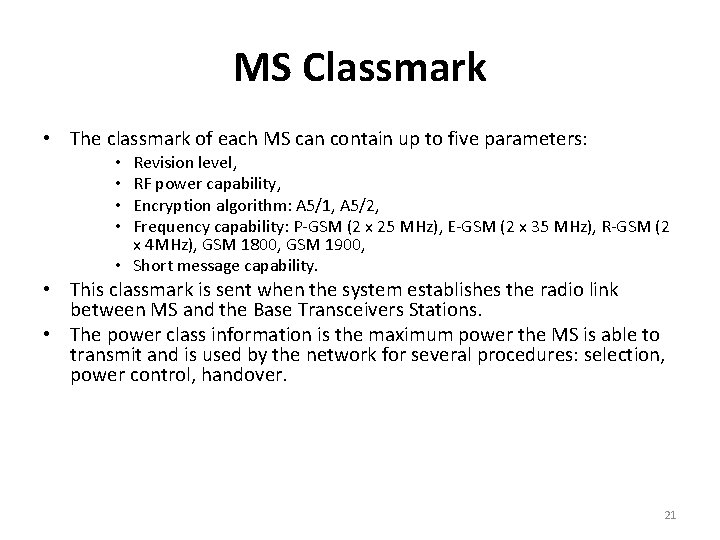 MS Classmark

• The classmark of each MS can contain up to five parameters:
  • Revision level,
  • RF power capability,
  • Encryption algorithm: A5/1, A5/2,
  • Frequency capability: P-GSM (2 x 25 MHz), E-GSM (2 x 35 MHz), R-GSM (2 x 4MHz), GSM 1800, GSM 1900,
  • Short message capability.
• This classmark is sent when the system establishes the radio link between MS and the Base Transceivers Stations.
• The power class information is the maximum power the MS is able to transmit and is used by the network for several procedures: selection, power control, handover.

21